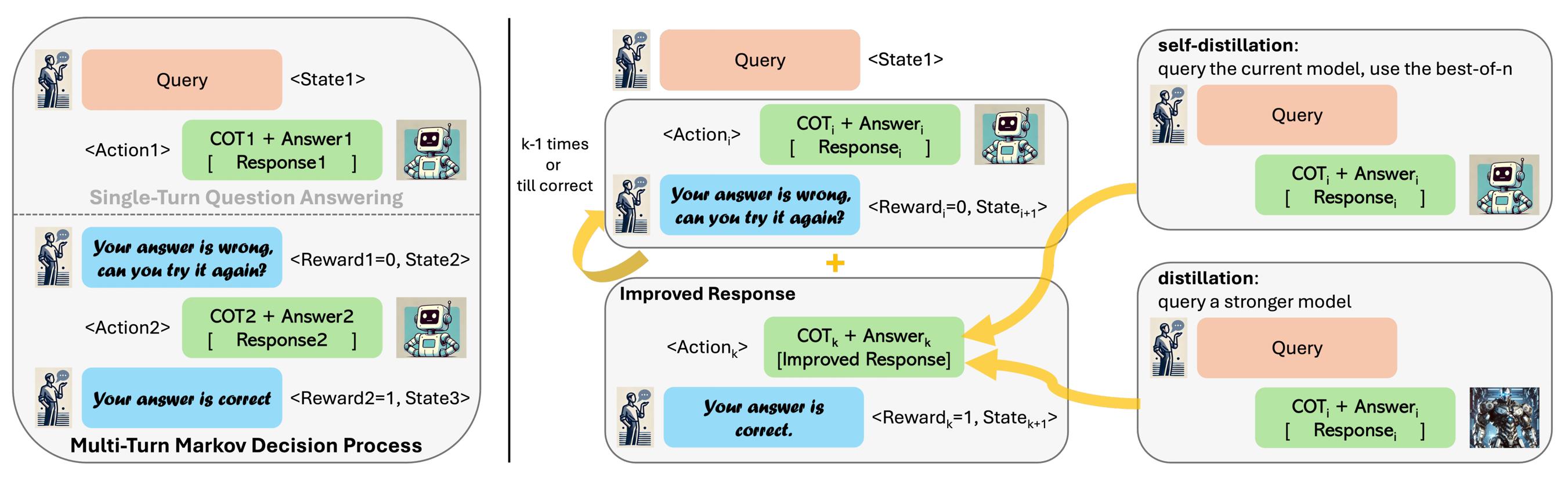 Query <State1>

<Action1> COT1 + Answer1 [ Response1 ]

Single-Turn Question Answering

Your answer is wrong, can you try it again? <Reward1=0, State2>

<Action2> COT2 + Answer2 [ Response2 ]

Your answer is correct <Reward2=1, State3>

Multi-Turn Markov Decision Process

Query <State1>

k-1 times or till correct

<Action$_i$> COT$_i$ + Answer$_i$ [ Response$_i$ ]

Your answer is wrong, can you try it again? <Reward$_i$=0, State$_{i+1}$>

+

Improved Response

<Action$_k$> COT$_k$ + Answer$_k$ [Improved Response]

Your answer is correct. <Reward$_k$=1, State$_{k+1}$>

self-distillation:
query the current model, use the best-of-n

Query

COT$_i$ + Answer$_i$ [ Response$_i$ ]

distillation:
query a stronger model

Query

COT$_i$ + Answer$_i$ [ Response$_i$ ]